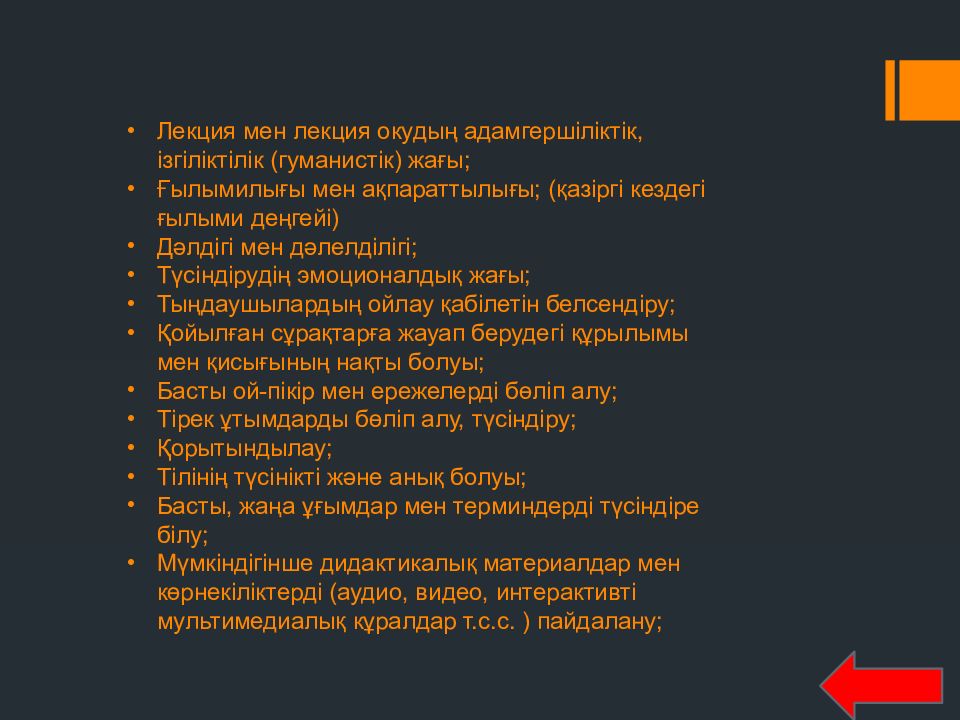 • Лекция мен лекция окудың адамгершіліктік, ізгіліктілік (гуманистік) жағы;
• Ғылымилығы мен ақпараттылығы; (қазіргі кездегі ғылыми деңгейі)
• Дәлдігі мен дәлелділігі;
• Түсіндірудің эмоционалдық жағы;
• Тыңдаушылардың ойлау қабілетін белсендіру;
• Қойылған сұрақтарға жауап берудегі құрылымы мен қисығының нақты болуы;
• Басты ой-пікір мен ережелерді бөліп алу;
• Тірек ұтымдарды бөліп алу, түсіндіру;
• Қорытындылау;
• Тілінің түсінікті және анық болуы;
• Басты, жаңа ұғымдар мен терминдерді түсіндіре білу;
• Мүмкіндігінше дидактикалық материалдар мен көрнекіліктерді (аудио, видео, интерактивті мультимедиалық құралдар т.с.с. ) пайдалану;